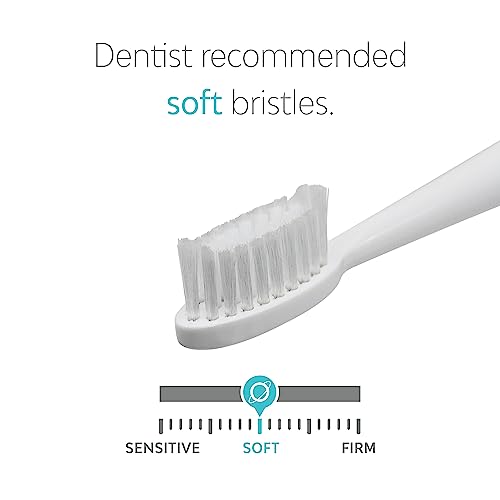 Dentist recommended soft bristles.

SENSITIVE SOFT FIRM